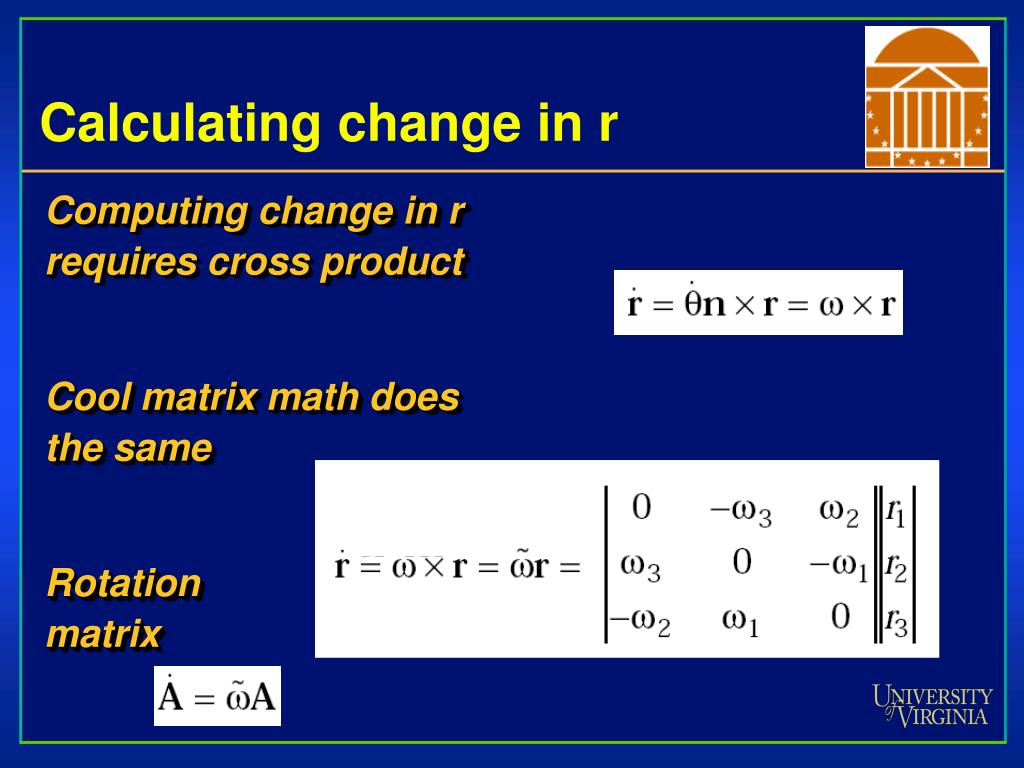 Calculating change in r

Computing change in r requires cross product

$\dot{\mathbf{r}} = \dot{\theta}\mathbf{n} \times \mathbf{r} = \omega \times \mathbf{r}$

Cool matrix math does the same

$\dot{\mathbf{r}} = \omega \times \mathbf{r} = \tilde{\omega}\mathbf{r} = \begin{vmatrix} 0 & -\omega_3 & \omega_2 \\ \omega_3 & 0 & -\omega_1 \\ -\omega_2 & \omega_1 & 0 \end{vmatrix} \begin{vmatrix} r_1 \\ r_2 \\ r_3 \end{vmatrix}$

Rotation matrix

$\dot{\mathbf{A}} = \tilde{\omega}\mathbf{A}$

UNIVERSITY of VIRGINIA